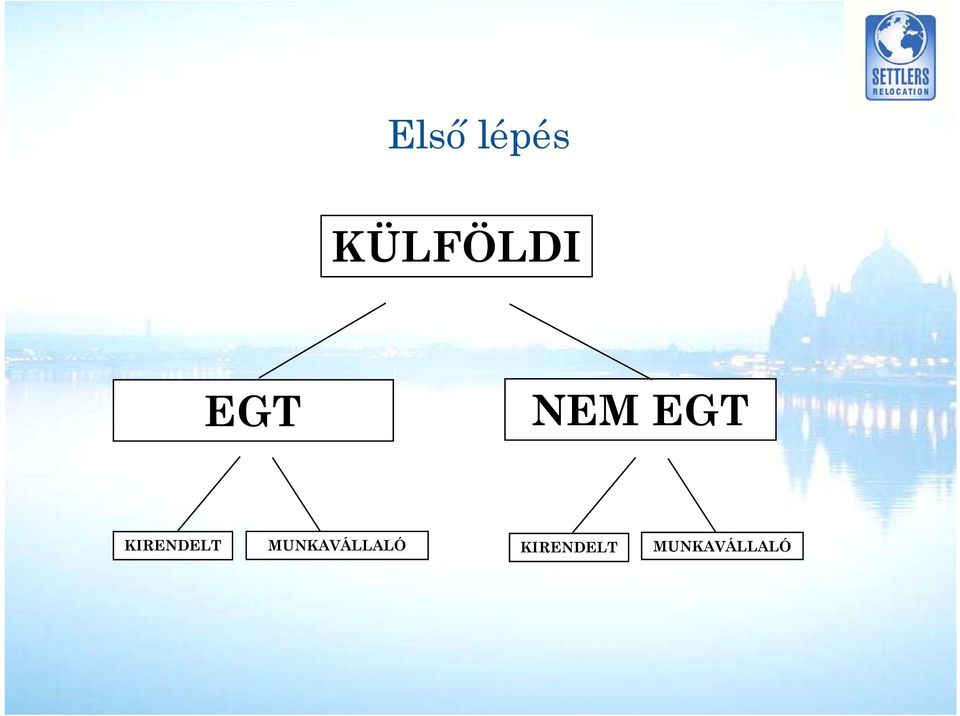 SETTLERS
RELOCATION

Első lépés

KÜLFÖLDI

EGT

NEM EGT

KIRENDELT

MUNKAVÁLLALÓ

KIRENDELT

MUNKAVÁLLALÓ